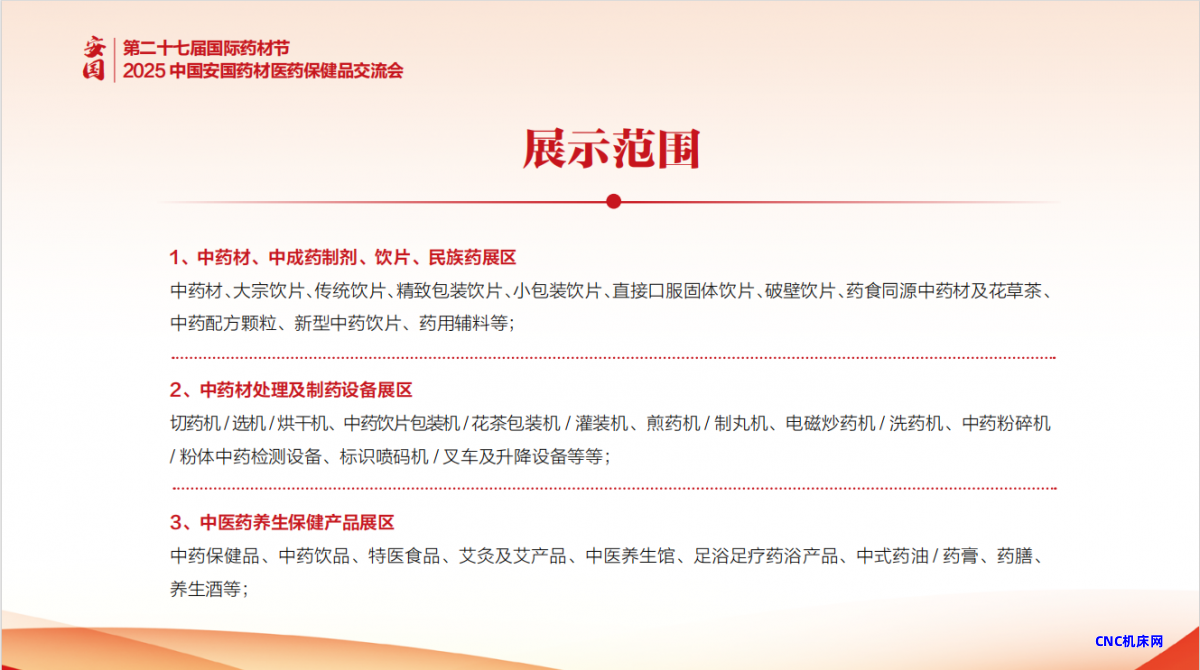 安国

第二十七届国际药材节
2025 中国安国药材医药保健品交流会

展示范围

1、中药材、中成药制剂、饮片、民族药展区

中药材、大宗饮片、传统饮片、精致包装饮片、小包装饮片、直接口服固体饮片、破壁饮片、药食同源中药材及花草茶、中药配方颗粒、新型中药饮片、药用辅料等；

2、中药材处理及制药设备展区

切药机 / 选机 / 烘干机、中药饮片包装机 / 花茶包装机 / 灌装机、煎药机 / 制丸机、电磁炒药机 / 洗药机、中药粉碎机 / 粉体中药检测设备、标识喷码机 / 叉车及升降设备等等；

3、中医药养生保健产品展区

中药保健品、中药饮品、特医食品、艾灸及艾产品、中医养生馆、足浴足疗药浴产品、中式药油 / 药膏、药膳、养生酒等；

CNC机床网